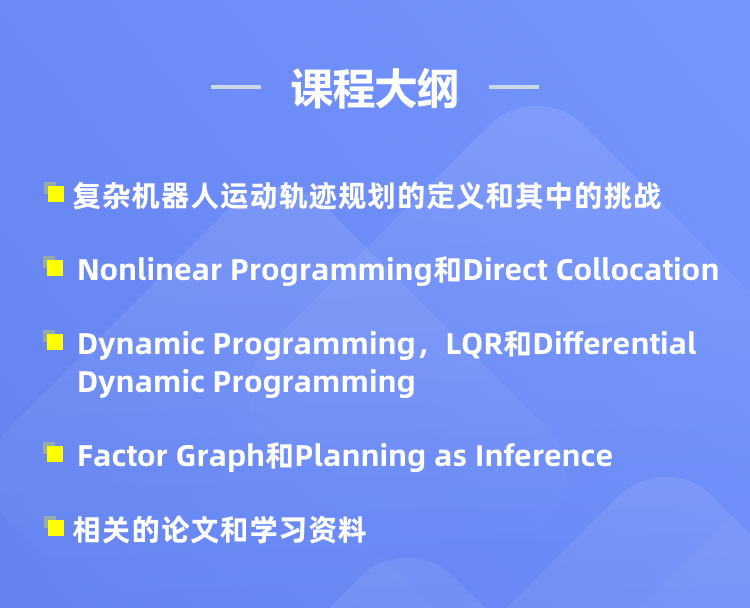 课程大纲

复杂机器人运动轨迹规划的定义和其中的挑战

Nonlinear Programming和Direct Collocation

Dynamic Programming，LQR和Differential Dynamic Programming

Factor Graph和Planning as Inference

相关的论文和学习资料